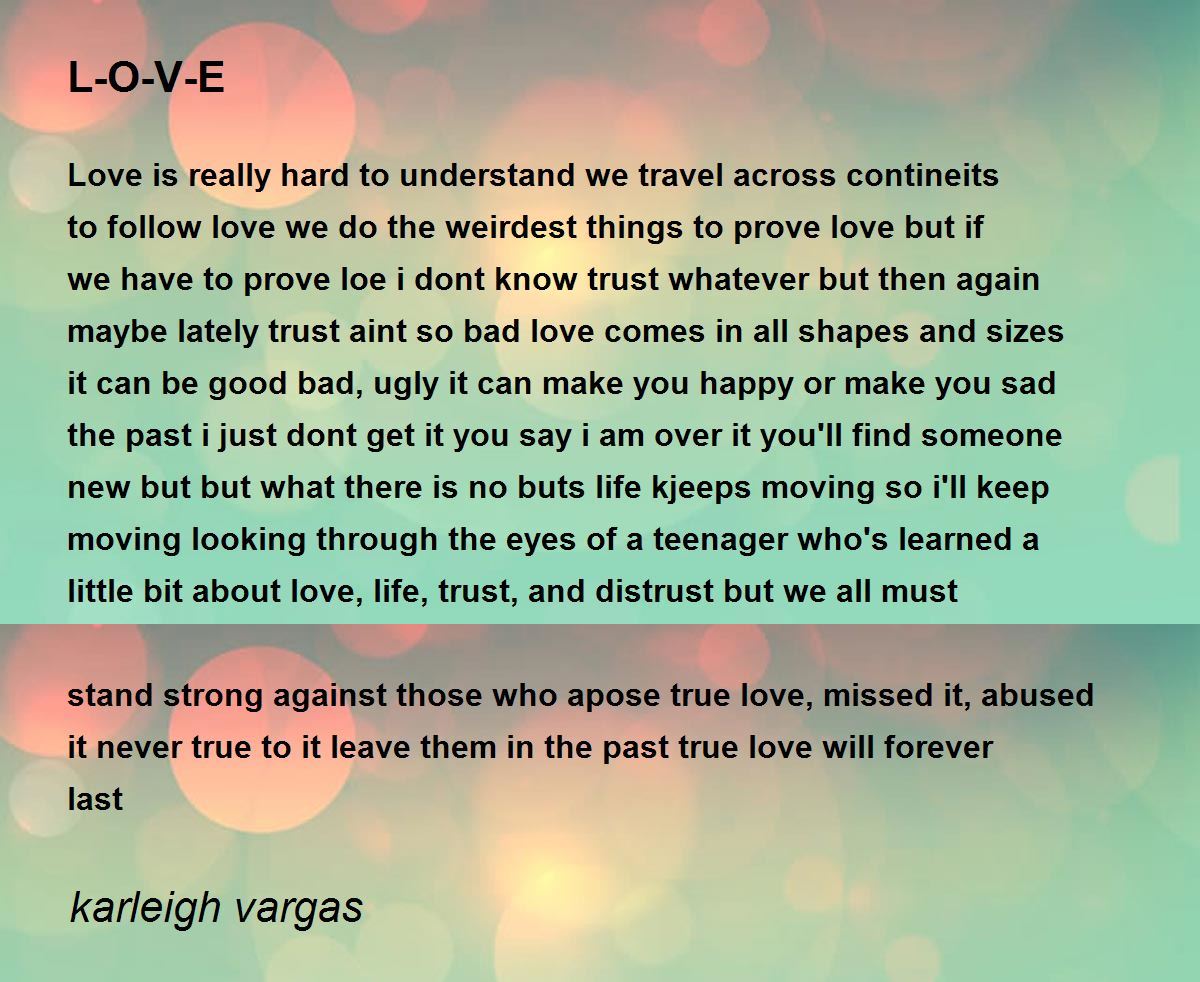 L-O-V-E

Love is really hard to understand we travel across contineits to follow love we do the weirdest things to prove love but if we have to prove loe i dont know trust whatever but then again maybe lately trust aint so bad love comes in all shapes and sizes it can be good bad, ugly it can make you happy or make you sad the past i just dont get it you say i am over it you'll find someone new but but what there is no buts life kjeeps moving so i'll keep moving looking through the eyes of a teenager who's learned a little bit about love, life, trust, and distrust but we all must

stand strong against those who apose true love, missed it, abused it never true to it leave them in the past true love will forever last

karleigh vargas